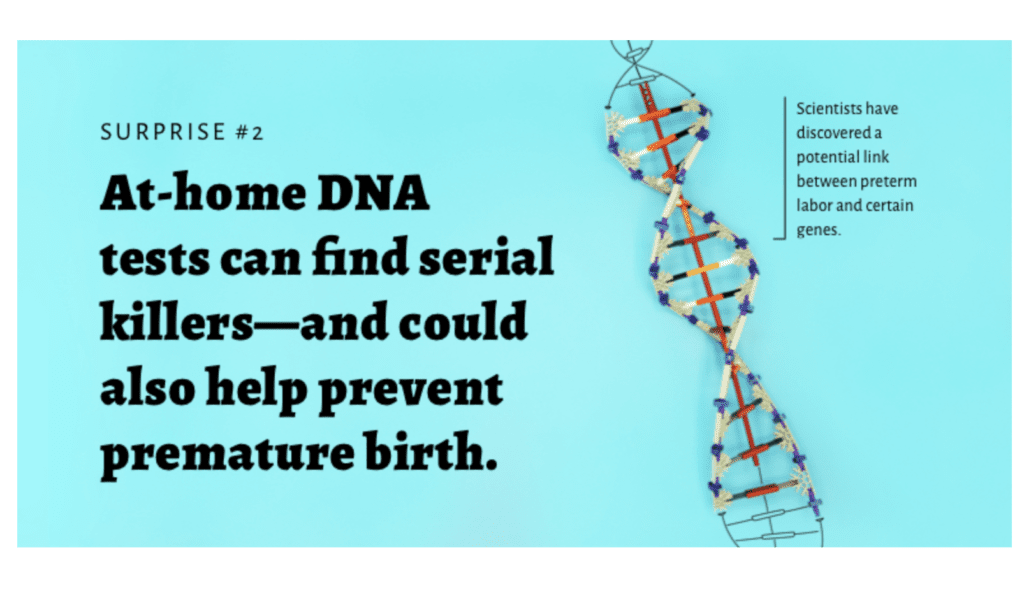 SURPRISE #2

At-home DNA tests can find serial killers—and could also help prevent premature birth.

Scientists have discovered a potential link between preterm labor and certain genes.